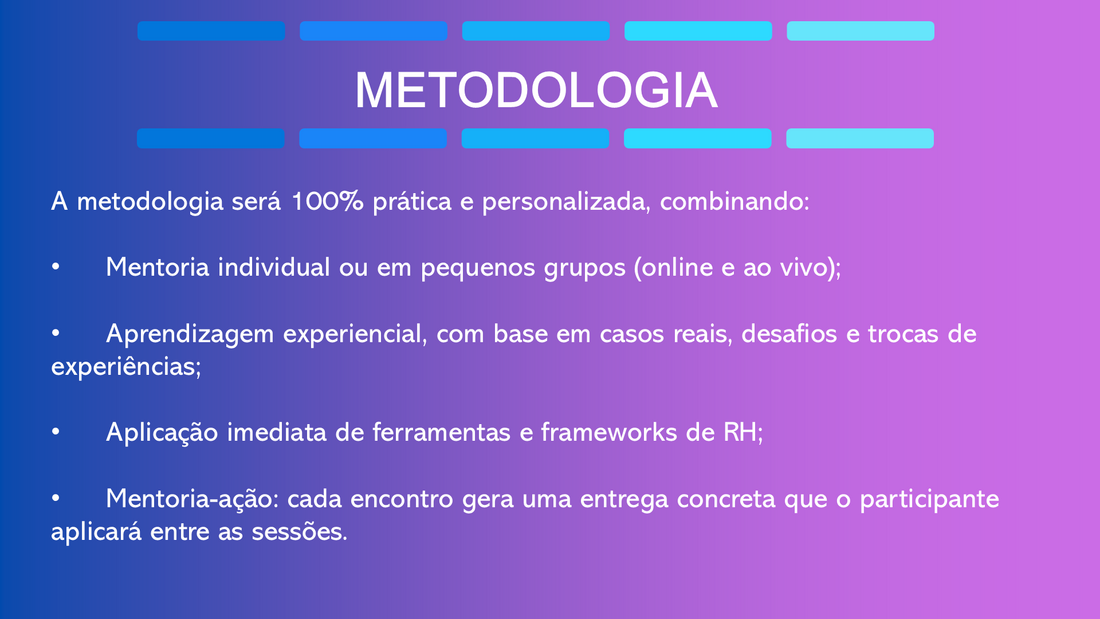 METODOLOGIA

A metodologia será 100% prática e personalizada, combinando:

• Mentoria individual ou em pequenos grupos (online e ao vivo);

• Aprendizagem experiencial, com base em casos reais, desafios e trocas de experiências;

• Aplicação imediata de ferramentas e frameworks de RH;

• Mentoria-ação: cada encontro gera uma entrega concreta que o participante aplicará entre as sessões.